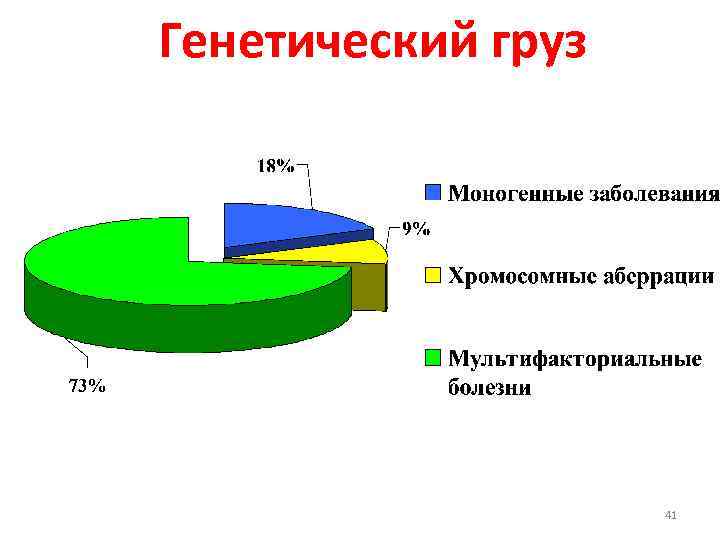 Генетический груз

18%

9%

73%

Моногенные заболевания

Хромосомные аберрации

Мультифакториальные болезни

41